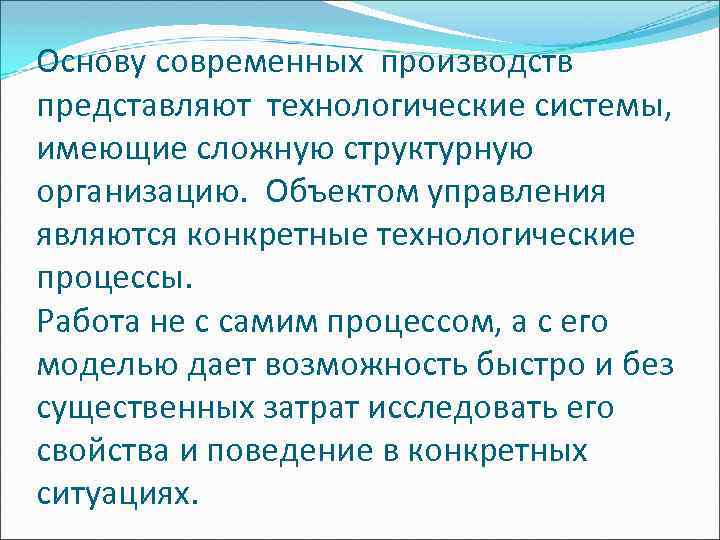 Основу современных производств представляют технологические системы, имеющие сложную структурную организацию. Объектом управления являются конкретные технологические процессы.
Работа не с самим процессом, а с его моделью дает возможность быстро и без существенных затрат исследовать его свойства и поведение в конкретных ситуациях.